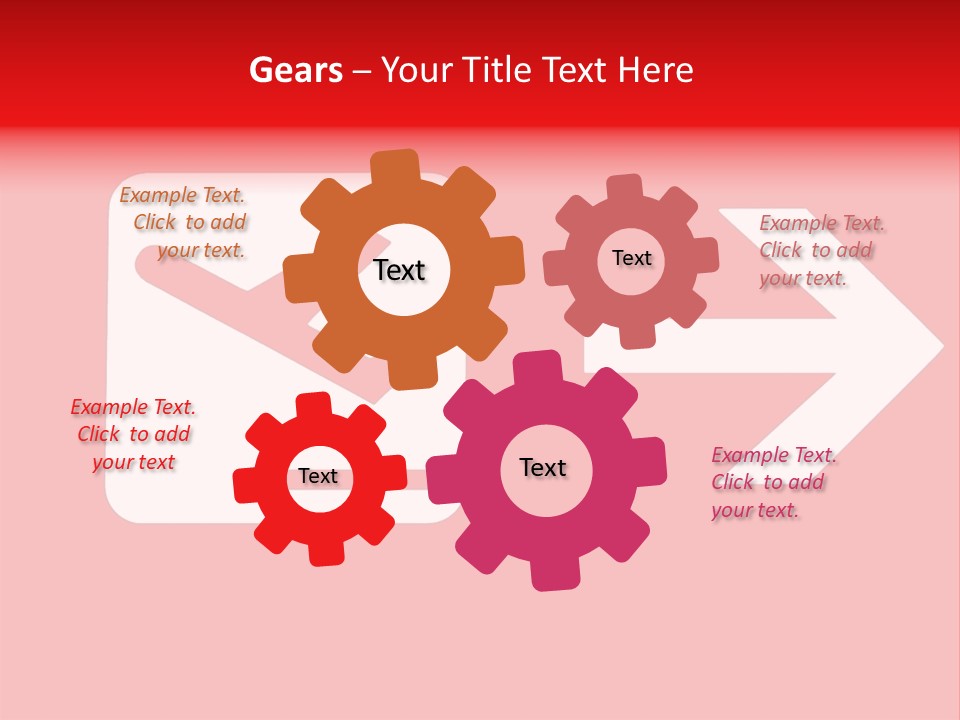 Gears – Your Title Text Here

Example Text. Click to add your text.

Text

Text

Example Text. Click to add your text.

Example Text. Click to add your text

Text

Text

Example Text. Click to add your text.